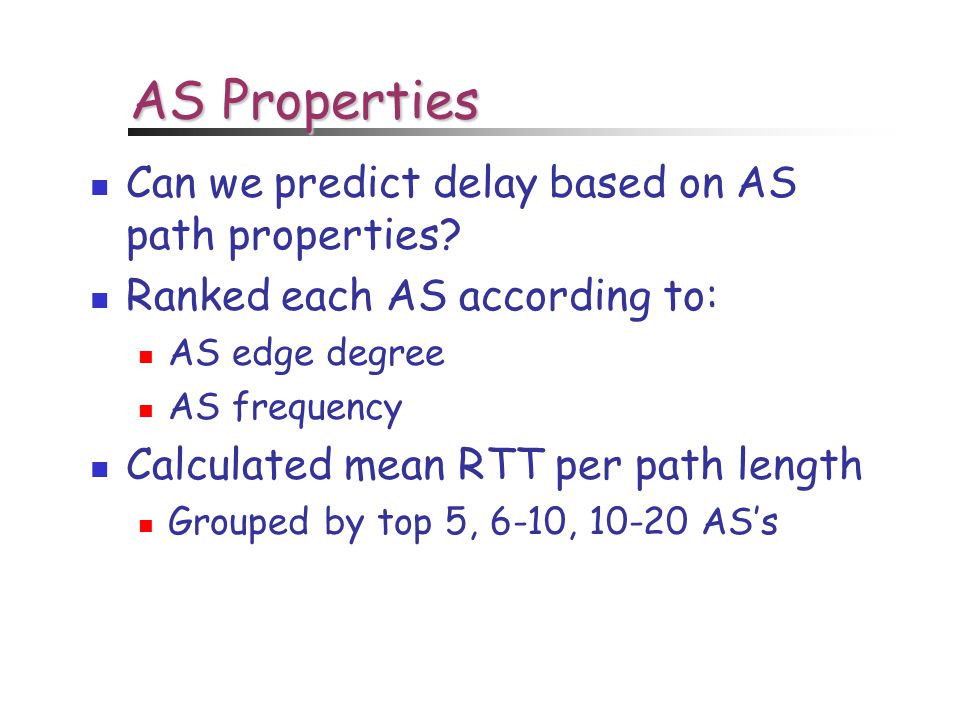 AS Properties

- Can we predict delay based on AS path properties?
- Ranked each AS according to:
  - AS edge degree
  - AS frequency
- Calculated mean RTT per path length
  - Grouped by top 5, 6-10, 10-20 AS's